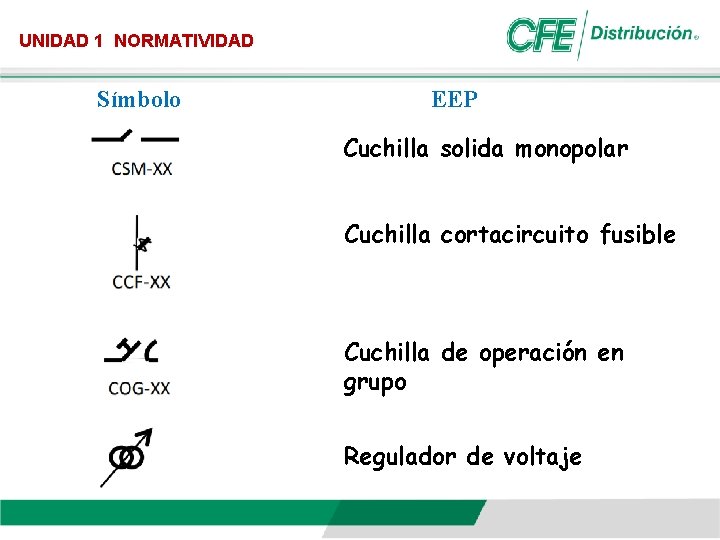 UNIDAD 1 NORMATIVIDAD

CFE Distribución

| Símbolo | EEP |
|---|---|
| CSM-XX | Cuchilla solida monopolar |
| CCF-XX | Cuchilla cortacircuito fusible |
| COG-XX | Cuchilla de operación en grupo |
| | Regulador de voltaje |